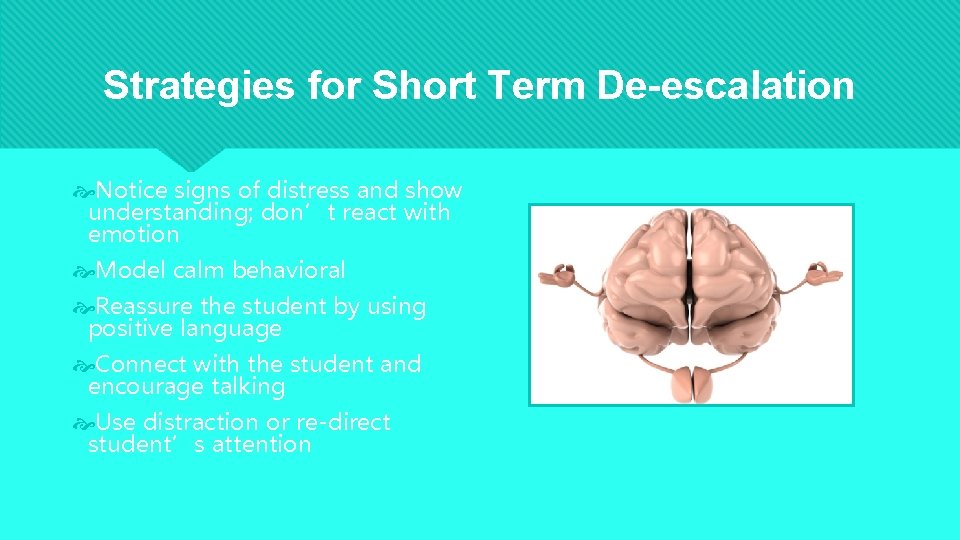 Strategies for Short Term De-escalation

Notice signs of distress and show understanding; don’t react with emotion

Model calm behavioral

Reassure the student by using positive language

Connect with the student and encourage talking

Use distraction or re-direct student’s attention